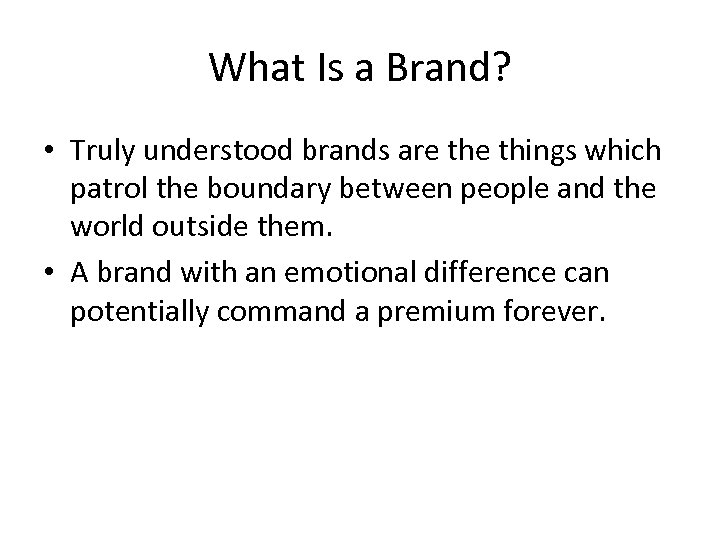 What Is a Brand?

• Truly understood brands are the things which patrol the boundary between people and the world outside them.
• A brand with an emotional difference can potentially command a premium forever.